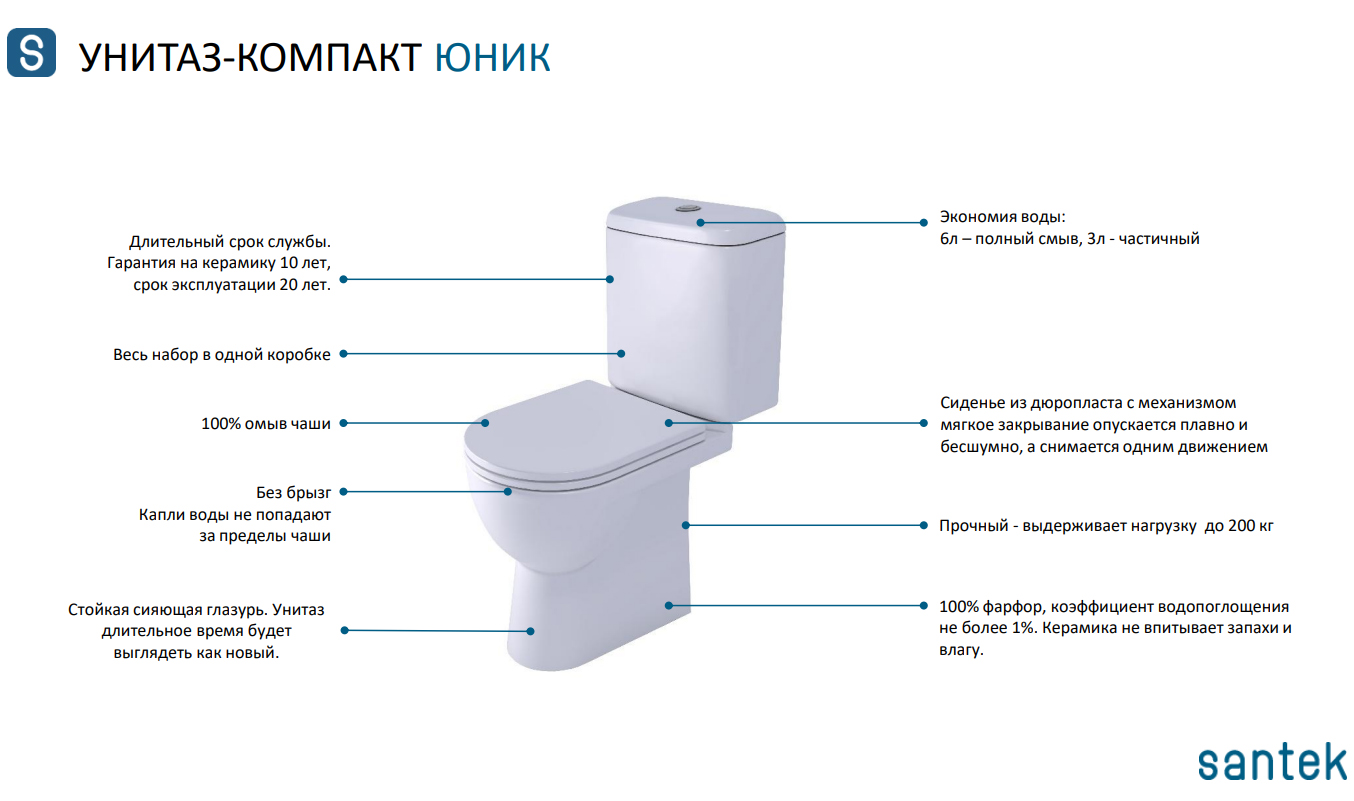 S УНИТАЗ-КОМПАКТ ЮНИК

Длительный срок службы. Гарантия на керамику 10 лет, срок эксплуатации 20 лет.

Весь набор в одной коробке

100% омыв чаши

Без брызг
Капли воды не попадают за пределы чаши

Стойкая сияющая глазурь. Унитаз длительное время будет выглядеть как новый.

Экономия воды:
6л – полный смыв, 3л - частичный

Сиденье из дюропласта с механизмом мягкое закрывание опускается плавно и бесшумно, а снимается одним движением

Прочный - выдерживает нагрузку до 200 кг

100% фарфор, коэффициент водопоглощения не более 1%. Керамика не впитывает запахи и влагу.

santek